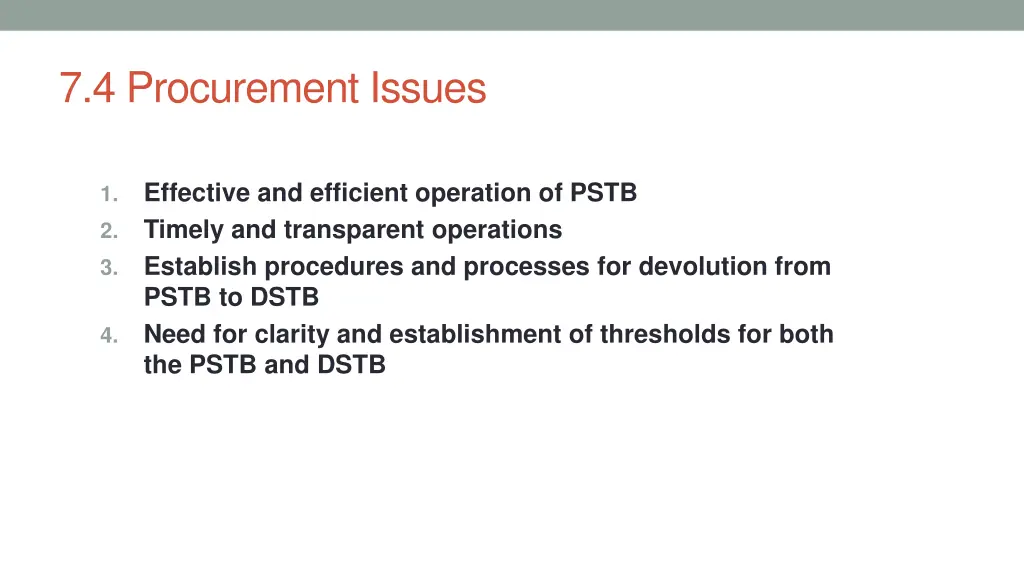 7.4 Procurement Issues

1. Effective and efficient operation of PSTB
2. Timely and transparent operations
3. Establish procedures and processes for devolution from PSTB to DSTB
4. Need for clarity and establishment of thresholds for both the PSTB and DSTB